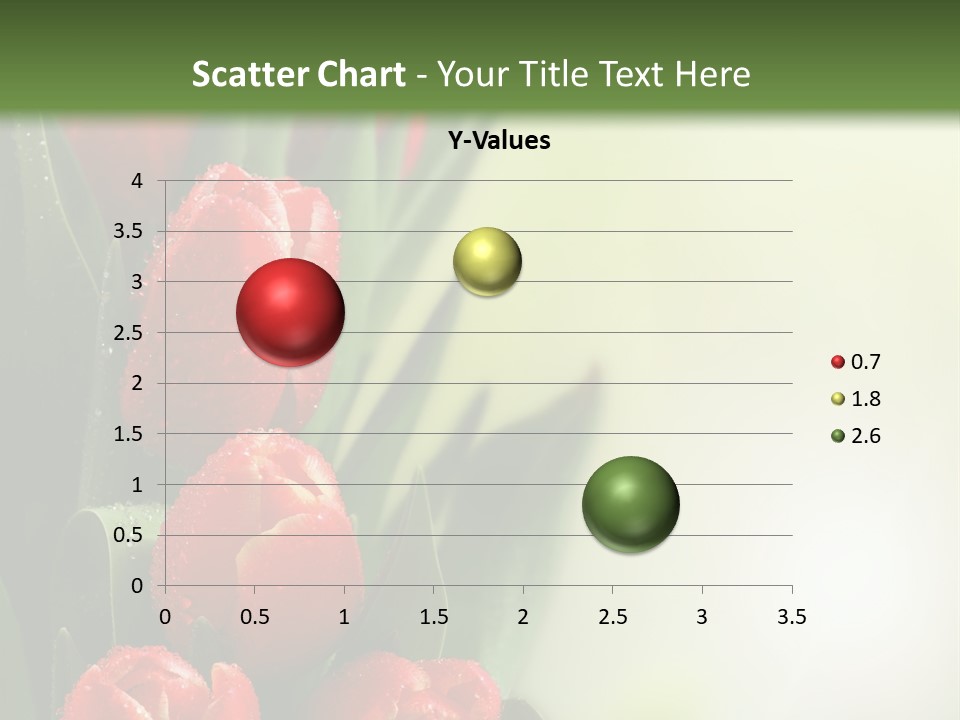 Scatter Chart - Your Title Text Here

Y-Values

4
3.5
3
2.5
2
1.5
1
0.5
0

0 0.5 1 1.5 2 2.5 3 3.5

0.7
1.8
2.6